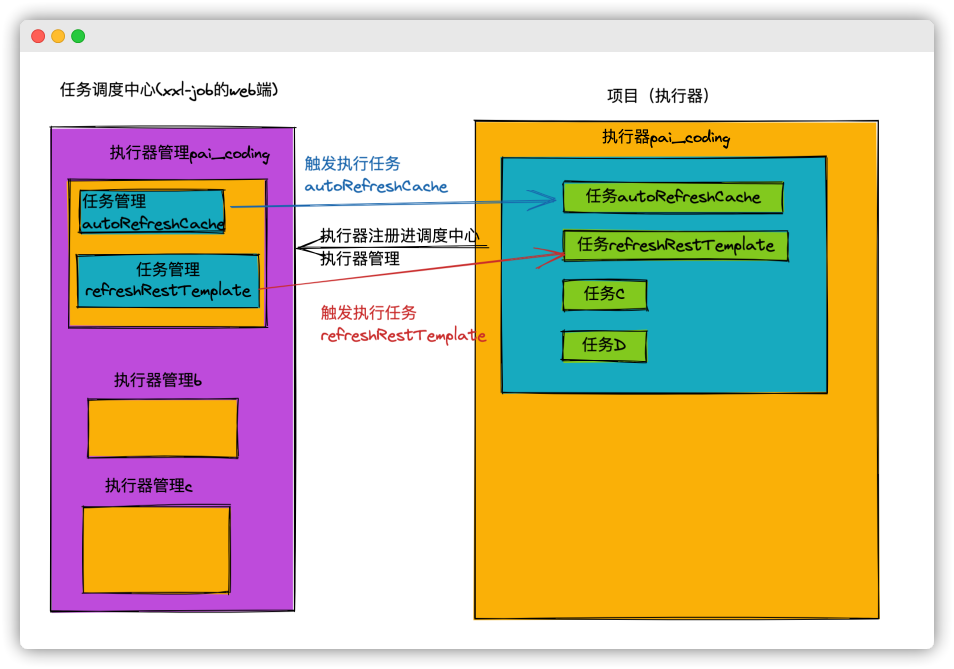 任务调度中心(xxl-job的web端)

执行器管理pai_coding

任务管理
autoRefreshCache

任务管理
refreshRestTemplate

执行器管理b

执行器管理c

触发执行任务
autoRefreshCache

执行器注册进调度中心
执行器管理

触发执行任务
refreshRestTemplate

项目（执行器）

执行器pai_coding

任务autoRefreshCache

任务refreshRestTemplate

任务C

任务D